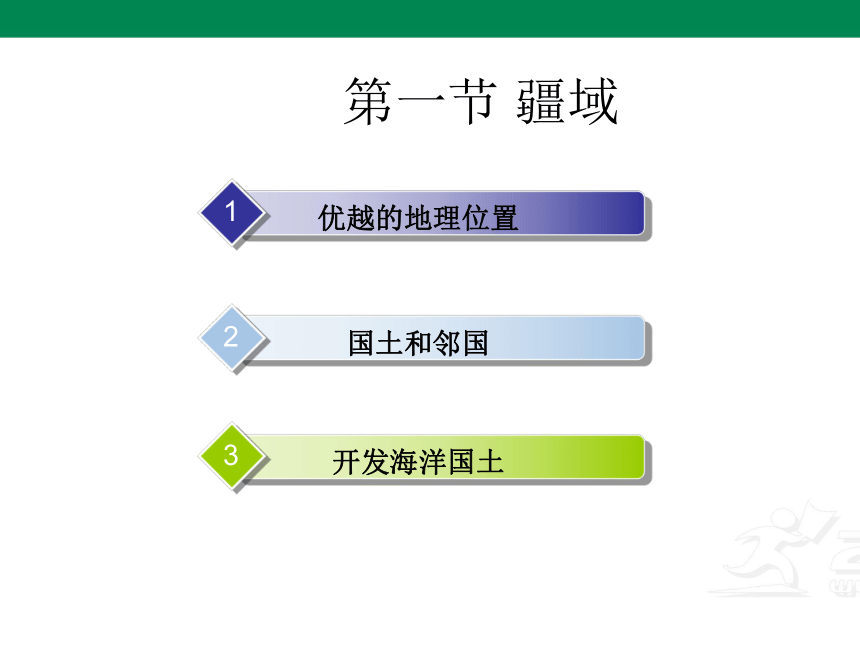 第一节 疆域

1 优越的地理位置

2 国土和邻国

3 开发海洋国土